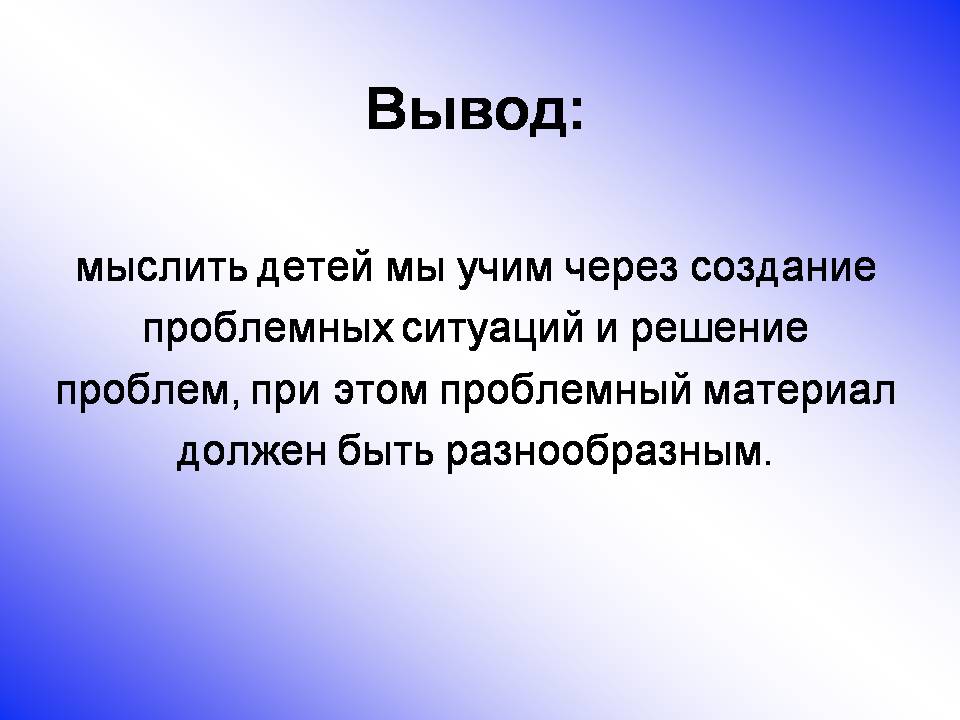 Вывод:

мыслить детей мы учим через создание проблемных ситуаций и решение проблем, при этом проблемный материал должен быть разнообразным.